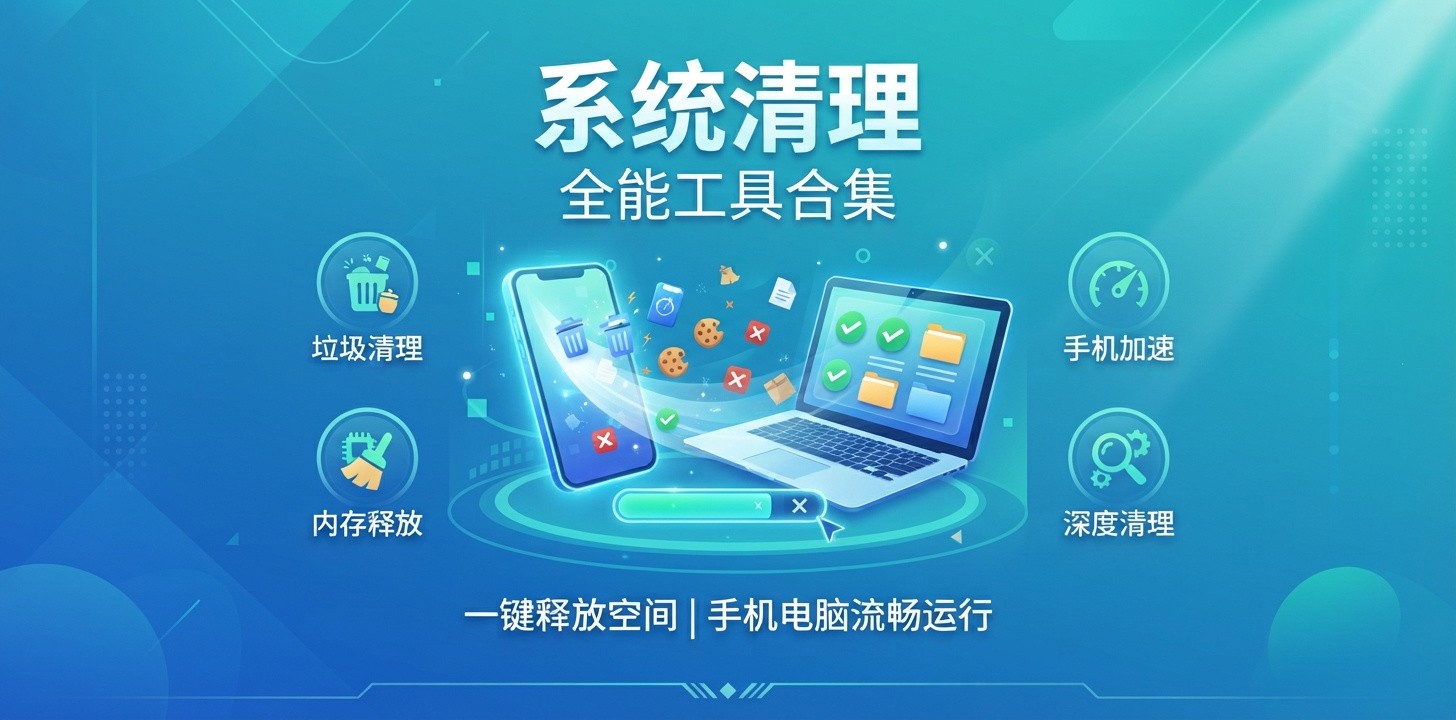 系统清理
全能工具合集

垃圾清理

内存释放

手机加速

深度清理

一键释放空间 | 手机电脑流畅运行